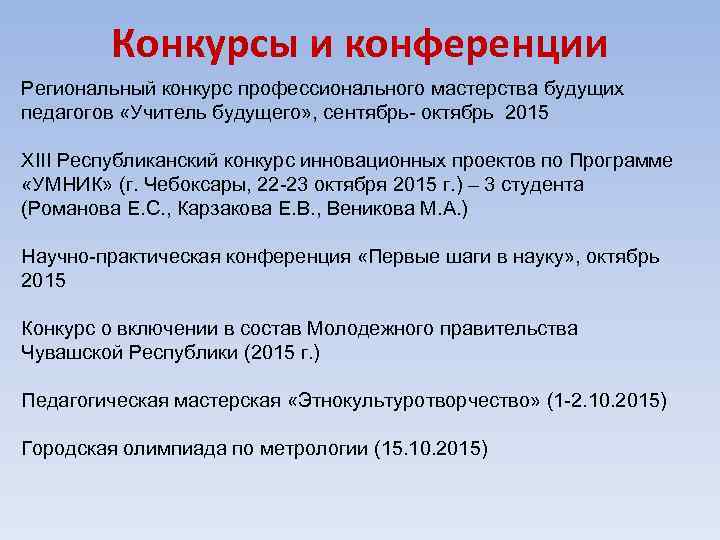 Конкурсы и конференции

Региональный конкурс профессионального мастерства будущих педагогов «Учитель будущего», сентябрь- октябрь 2015

XIII Республиканский конкурс инновационных проектов по Программе «УМНИК» (г. Чебоксары, 22-23 октября 2015 г.) – 3 студента (Романова Е.С., Карзакова Е.В., Веникова М.А.)

Научно-практическая конференция «Первые шаги в науку», октябрь 2015

Конкурс о включении в состав Молодежного правительства Чувашской Республики (2015 г.)

Педагогическая мастерская «Этнокультуротворчество» (1-2.10.2015)

Городская олимпиада по метрологии (15.10.2015)